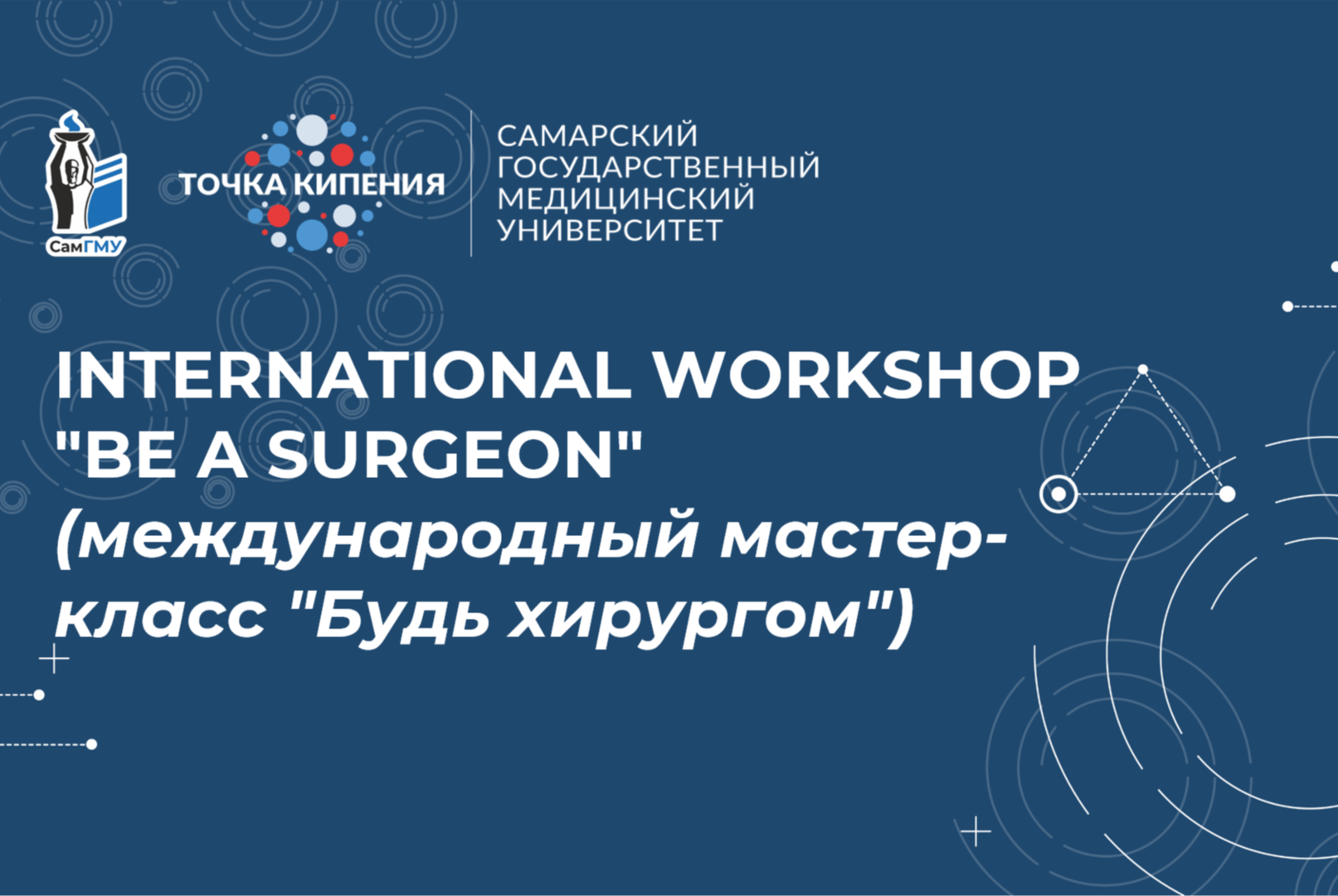 СамГМУ

ТОЧКА КИПЕНИЯ

САМАРСКИЙ ГОСУДАРСТВЕННЫЙ МЕДИЦИНСКИЙ УНИВЕРСИТЕТ

INTERNATIONAL WORKSHOP "BE A SURGEON" (международный мастер-класс "Будь хирургом")